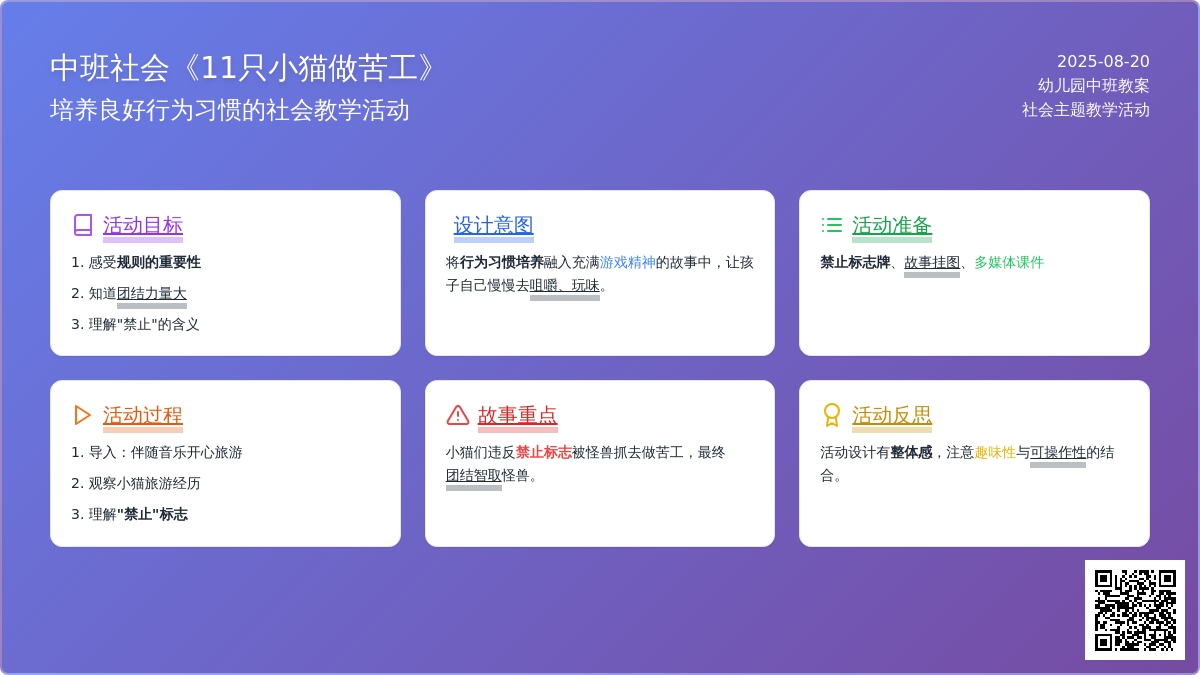 中班社会《11只小猫做苦工》

培养良好行为习惯的社会教学活动

2025-08-20
幼儿园中班教案
社会主题教学活动

活动目标

1. 感受规则的重要性
2. 知道团结力量大
3. 理解"禁止"的含义

设计意图

将行为习惯培养融入充满游戏精神的故事中，让孩子自己慢慢去咀嚼、玩味。

活动准备

禁止标志牌、故事挂图、多媒体课件

活动过程

1. 导入：伴随音乐开心旅游
2. 观察小猫旅游经历
3. 理解"禁止"标志

故事重点

小猫们违反禁止标志被怪兽抓去做苦工，最终团结智取怪兽。

活动反思

活动设计有整体感，注意趣味性与可操作性的结合。